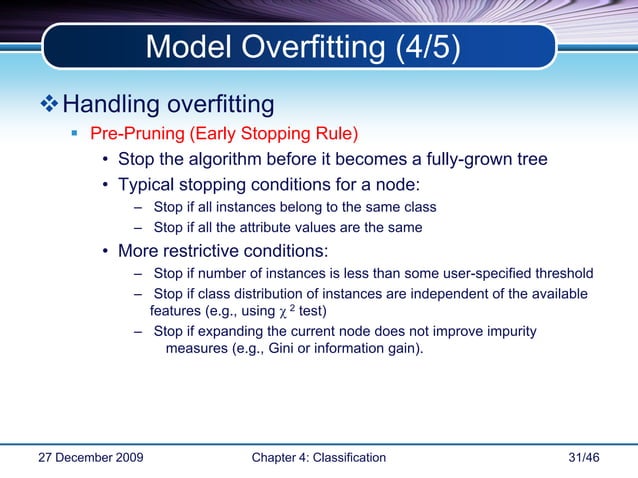 Model Overfitting (4/5)

❖ Handling overfitting

▪ Pre-Pruning (Early Stopping Rule)

• Stop the algorithm before it becomes a fully-grown tree

• Typical stopping conditions for a node:

– Stop if all instances belong to the same class

– Stop if all the attribute values are the same

• More restrictive conditions:

– Stop if number of instances is less than some user-specified threshold

– Stop if class distribution of instances are independent of the available features (e.g., using $\chi^2$ test)

– Stop if expanding the current node does not improve impurity measures (e.g., Gini or information gain).

27 December 2009

Chapter 4: Classification

31/46